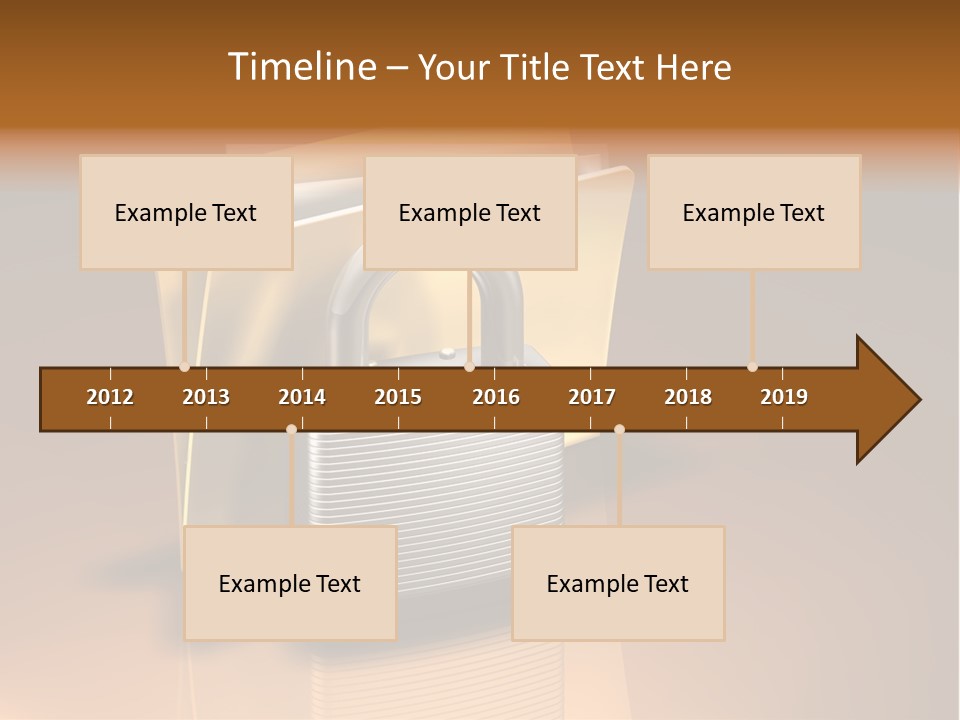 Timeline – Your Title Text Here

Example Text

Example Text

Example Text

2012 2013 2014 2015 2016 2017 2018 2019

Example Text

Example Text